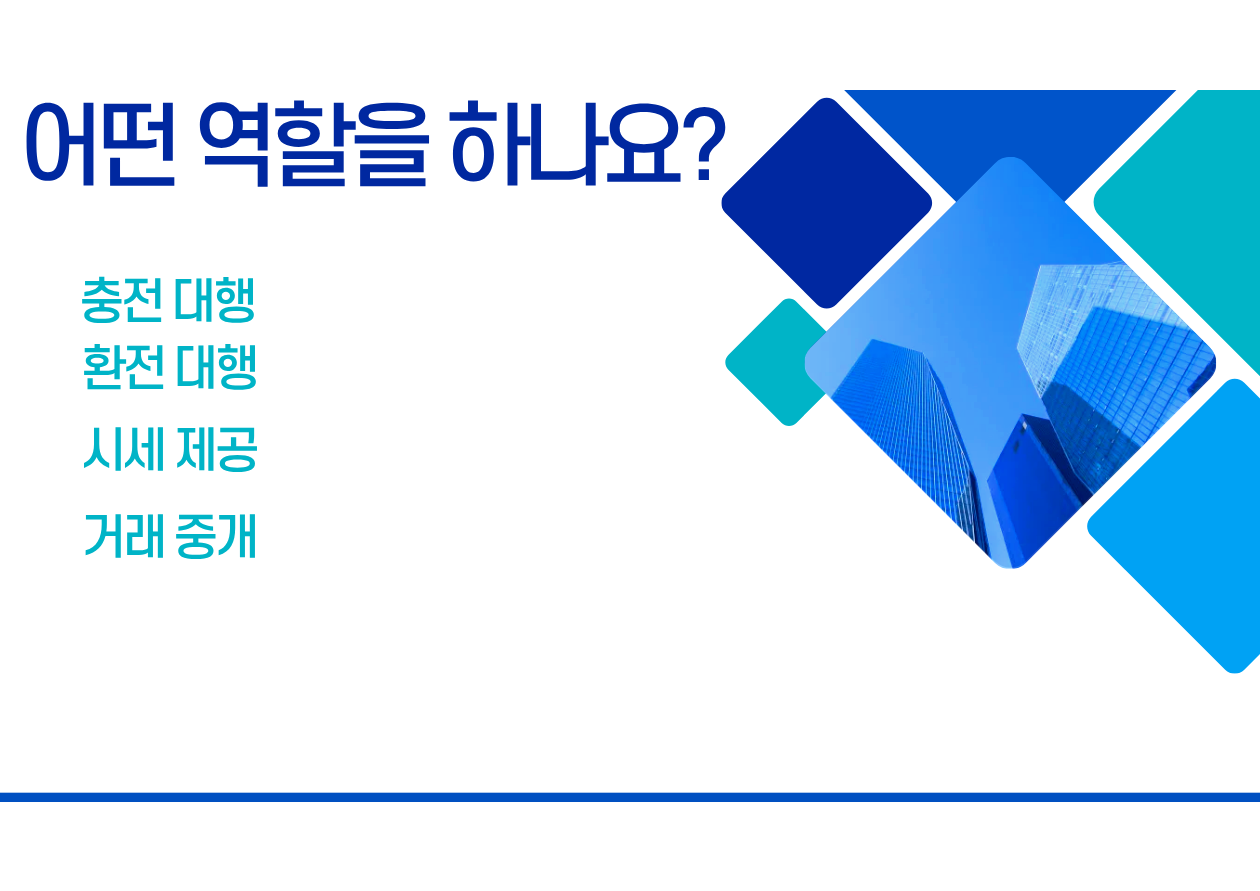 어떤 역할을 하나요?

충전 대행
환전 대행
시세 제공
거래 중개